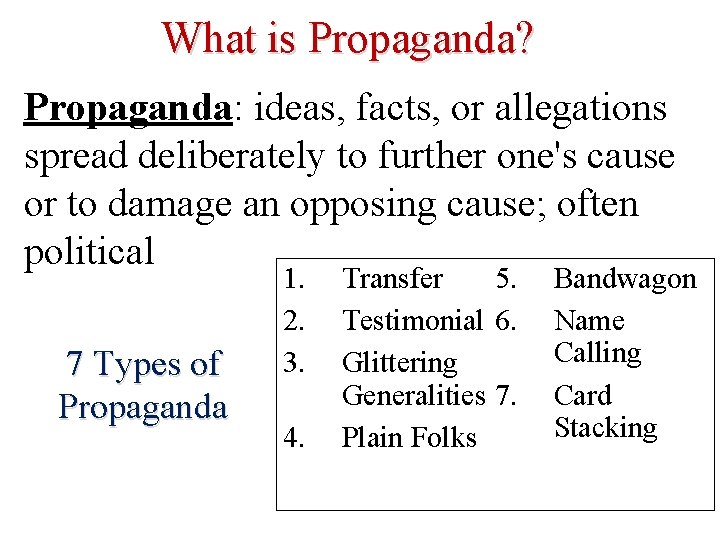 What is Propaganda?

Propaganda: ideas, facts, or allegations spread deliberately to further one's cause or to damage an opposing cause; often political

7 Types of Propaganda

1. Transfer
2. Testimonial
3. Glittering Generalities
4. Plain Folks

5. Bandwagon
6. Name Calling
7. Card Stacking